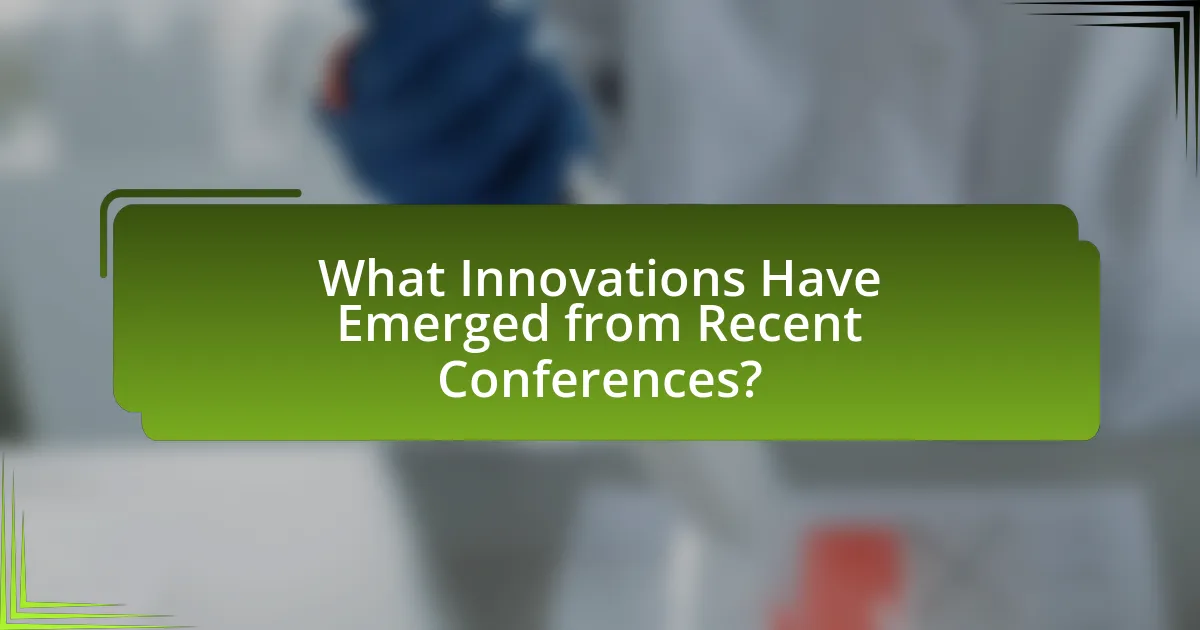 What Innovations Have Emerged from Recent Conferences?